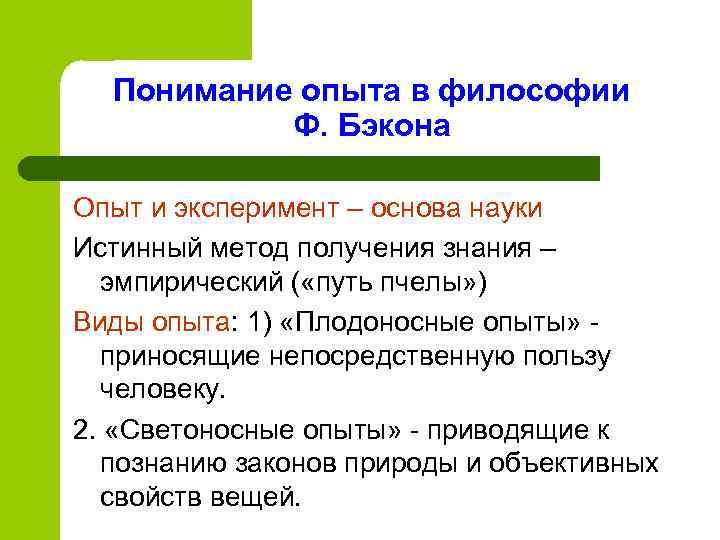 Понимание опыта в философии Ф. Бэкона

Опыт и эксперимент – основа науки

Истинный метод получения знания – эмпирический («путь пчелы»)

Виды опыта: 1) «Плодоносные опыты» - приносящие непосредственную пользу человеку.

2. «Светоносные опыты» - приводящие к познанию законов природы и объективных свойств вещей.